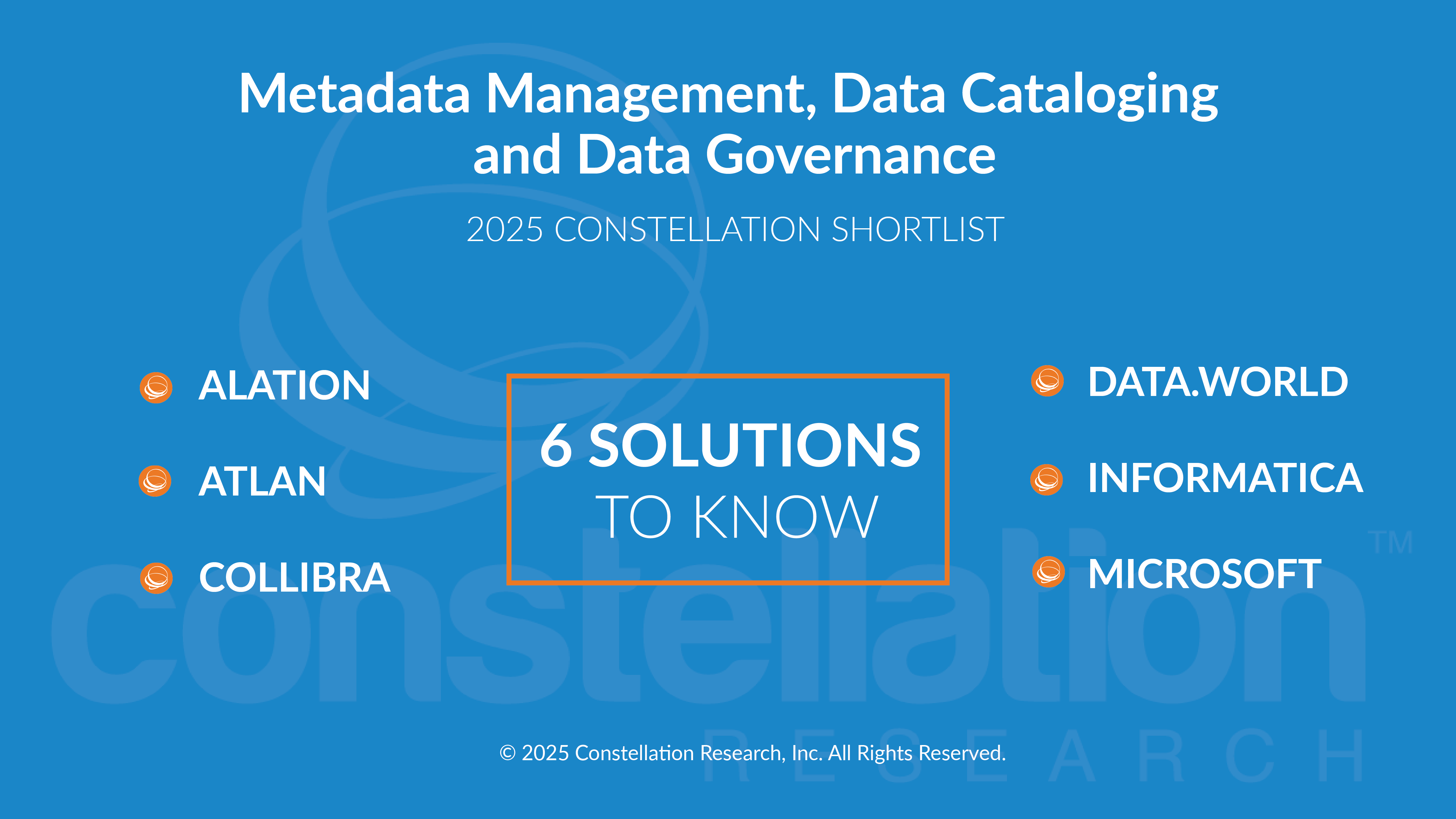 Metadata Management, Data Cataloging and Data Governance

2025 CONSTELLATION SHORTLIST

ALATION

ATLAN

COLLIBRA

6 SOLUTIONS TO KNOW

DATA.WORLD

INFORMATICA

MICROSOFT

constellation™ RESEARCH

© 2025 Constellation Research, Inc. All Rights Reserved.